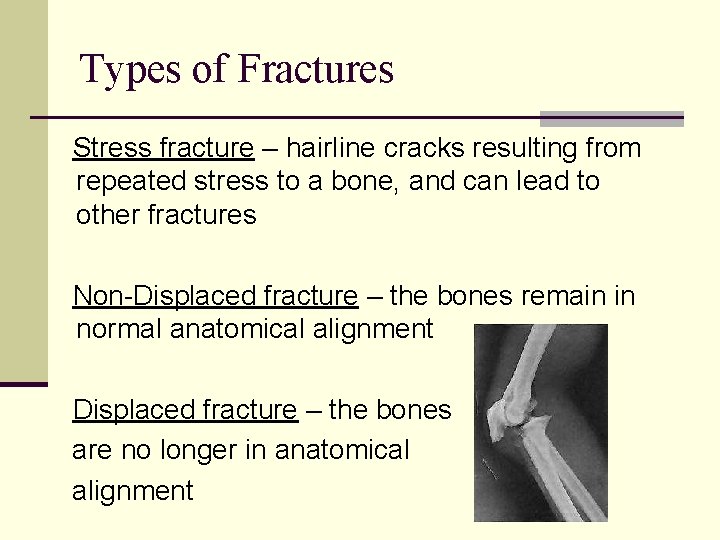 Types of Fractures

Stress fracture – hairline cracks resulting from repeated stress to a bone, and can lead to other fractures

Non-Displaced fracture – the bones remain in normal anatomical alignment

Displaced fracture – the bones are no longer in anatomical alignment